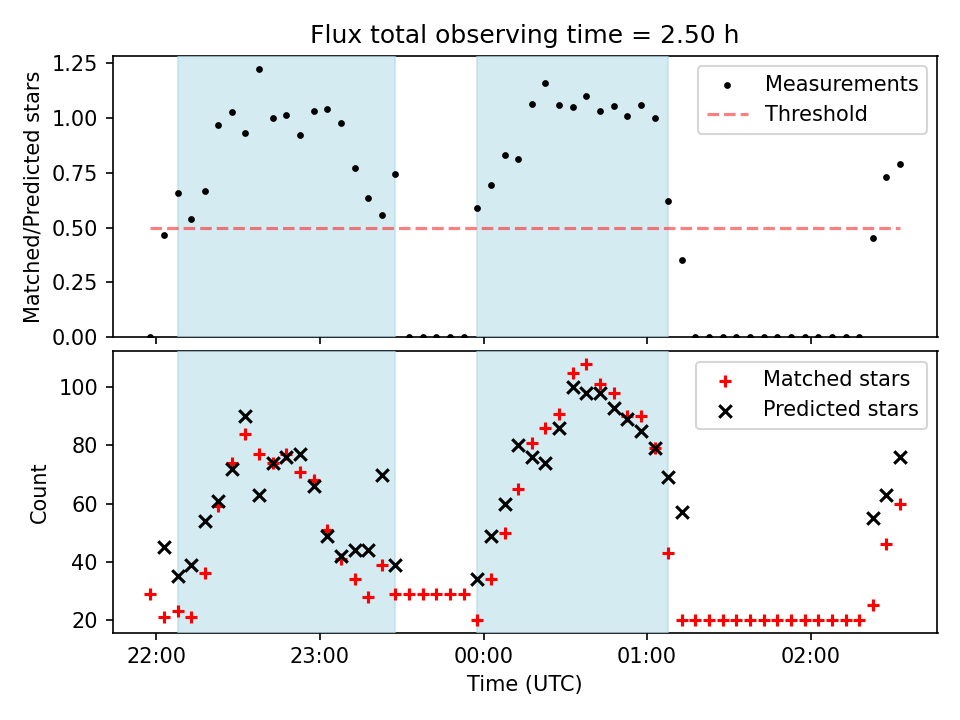 Flux total observing time = 2.50 h

Matched/Predicted stars

1.25
1.00
0.75
0.50
0.25
0.00

Measurements
Threshold

Count

100
80
60
40
20

Matched stars
Predicted stars

22:00
23:00
00:00
01:00
02:00

Time (UTC)